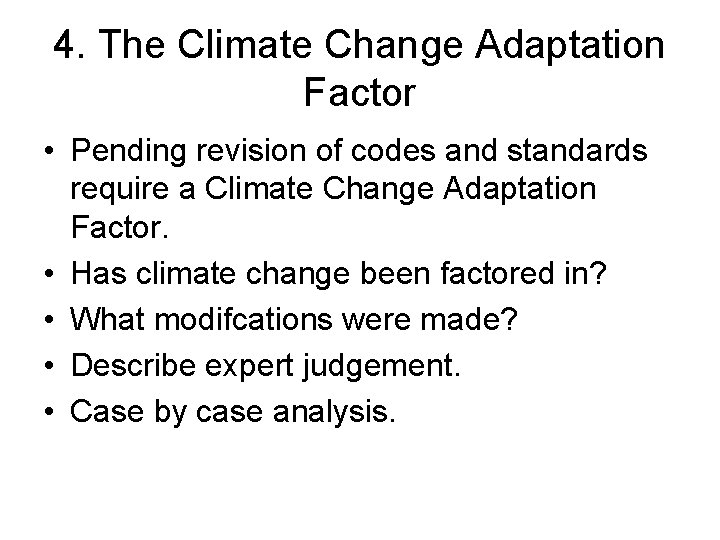 4. The Climate Change Adaptation Factor

• Pending revision of codes and standards require a Climate Change Adaptation Factor.
• Has climate change been factored in?
• What modifcations were made?
• Describe expert judgement.
• Case by case analysis.